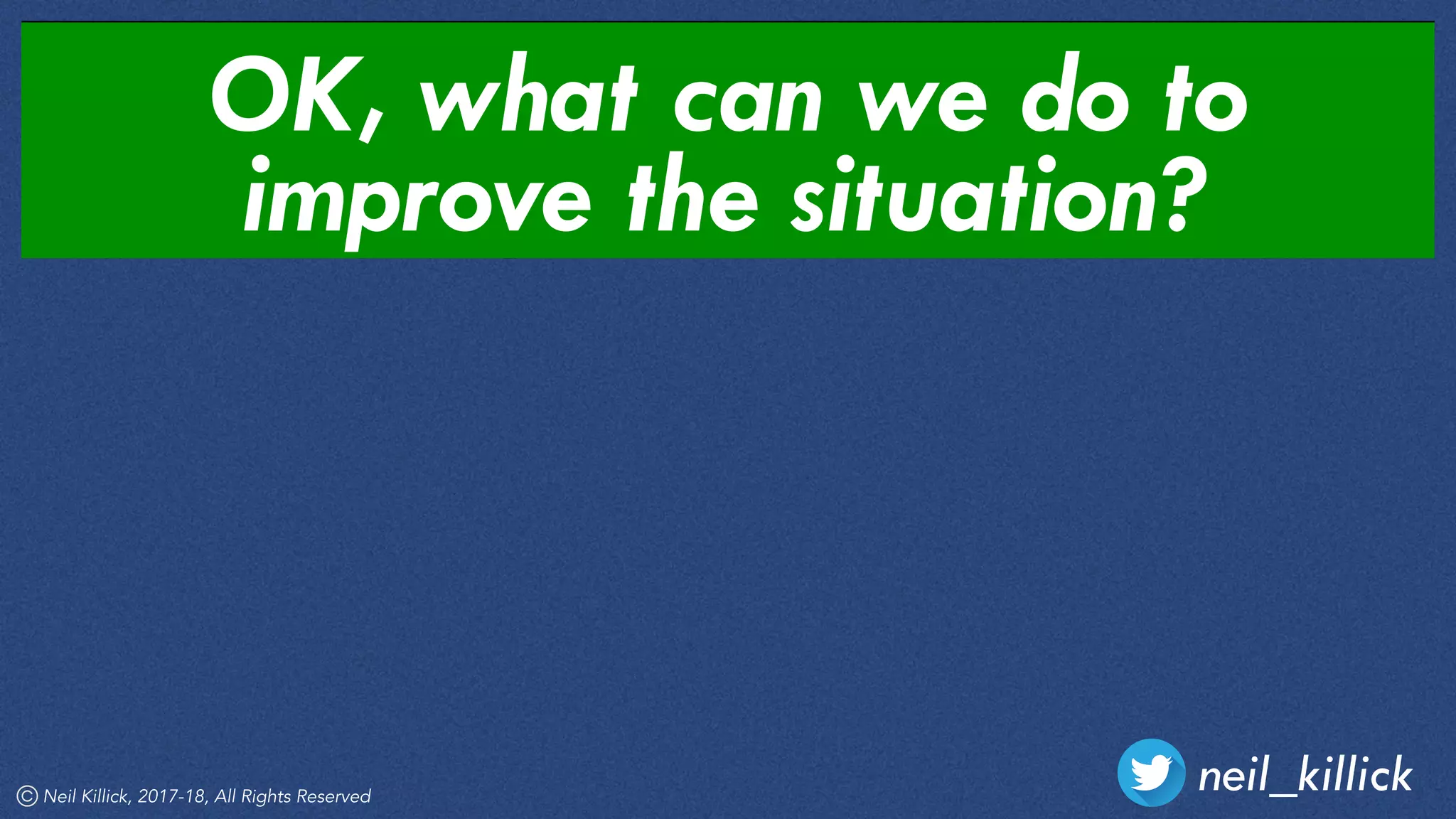 OK, what can we do to improve the situation?

© Neil Killick, 2017-18, All Rights Reserved

neil_killick